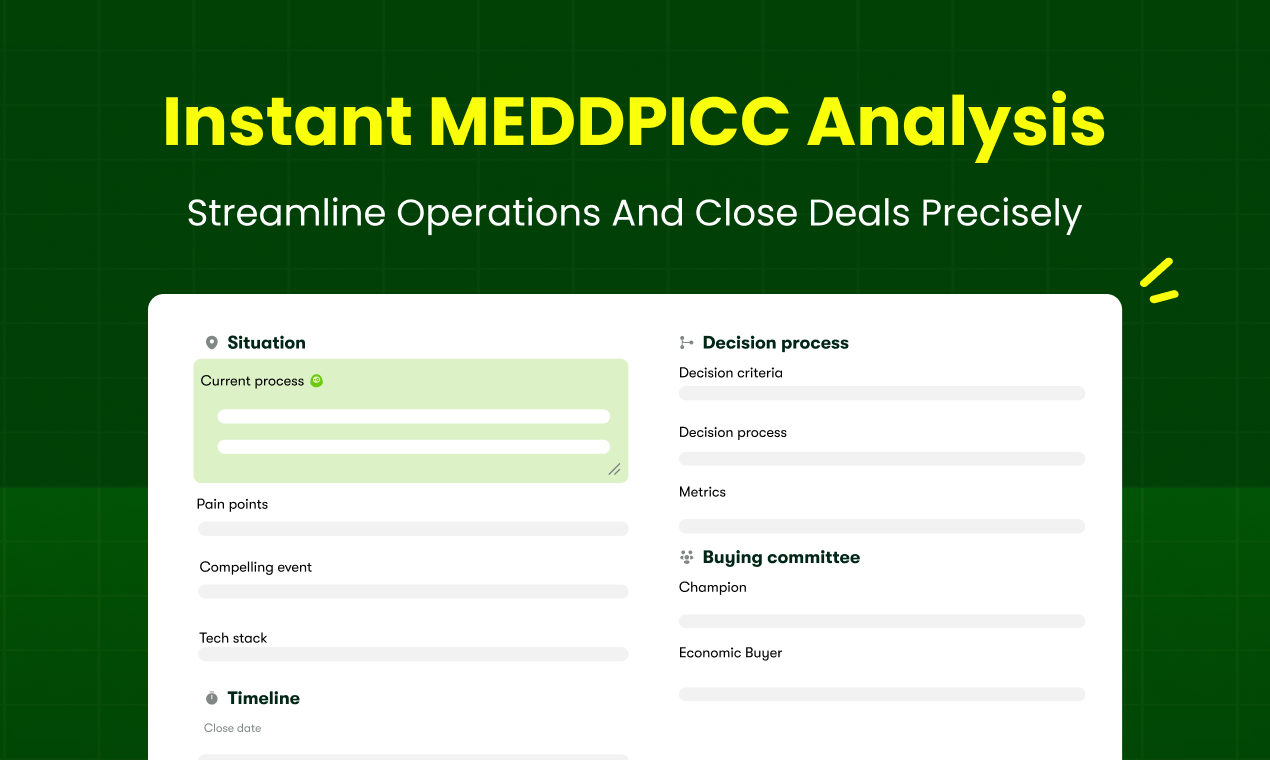 Instant MEDDPICC Analysis

Streamline Operations And Close Deals Precisely

Situation

Current process

Pain points

Compelling event

Tech stack

Timeline

Close date

Decision process

Decision criteria

Decision process

Metrics

Buying committee

Champion

Economic Buyer